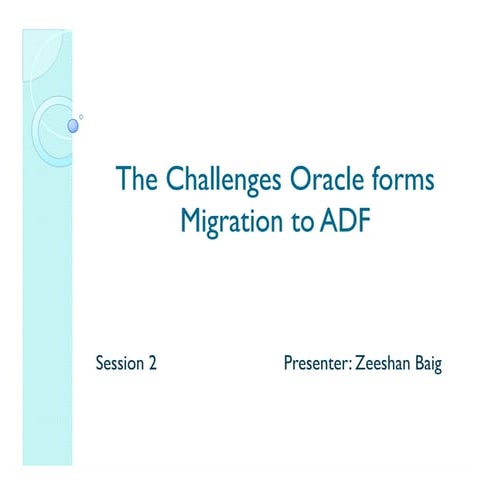 The Challenges Oracle forms Migration to ADF

Session 2

Presenter: Zeeshan Baig